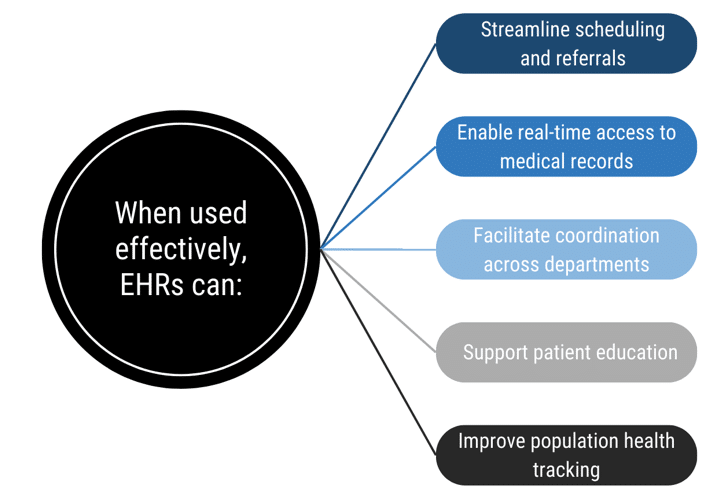 When used effectively, EHRs can:

Streamline scheduling and referrals

Enable real-time access to medical records

Facilitate coordination across departments

Support patient education

Improve population health tracking